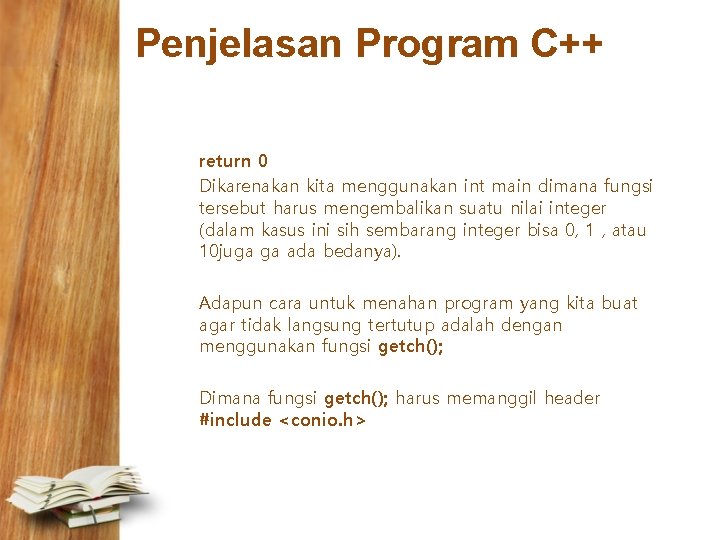 Penjelasan Program C++

return 0
Dikarenakan kita menggunakan int main dimana fungsi tersebut harus mengembalikan suatu nilai integer (dalam kasus ini sih sembarang integer bisa 0, 1 , atau 10juga ga ada bedanya).

Adapun cara untuk menahan program yang kita buat agar tidak langsung tertutup adalah dengan menggunakan fungsi getch();

Dimana fungsi getch(); harus memanggil header #include <conio.h>